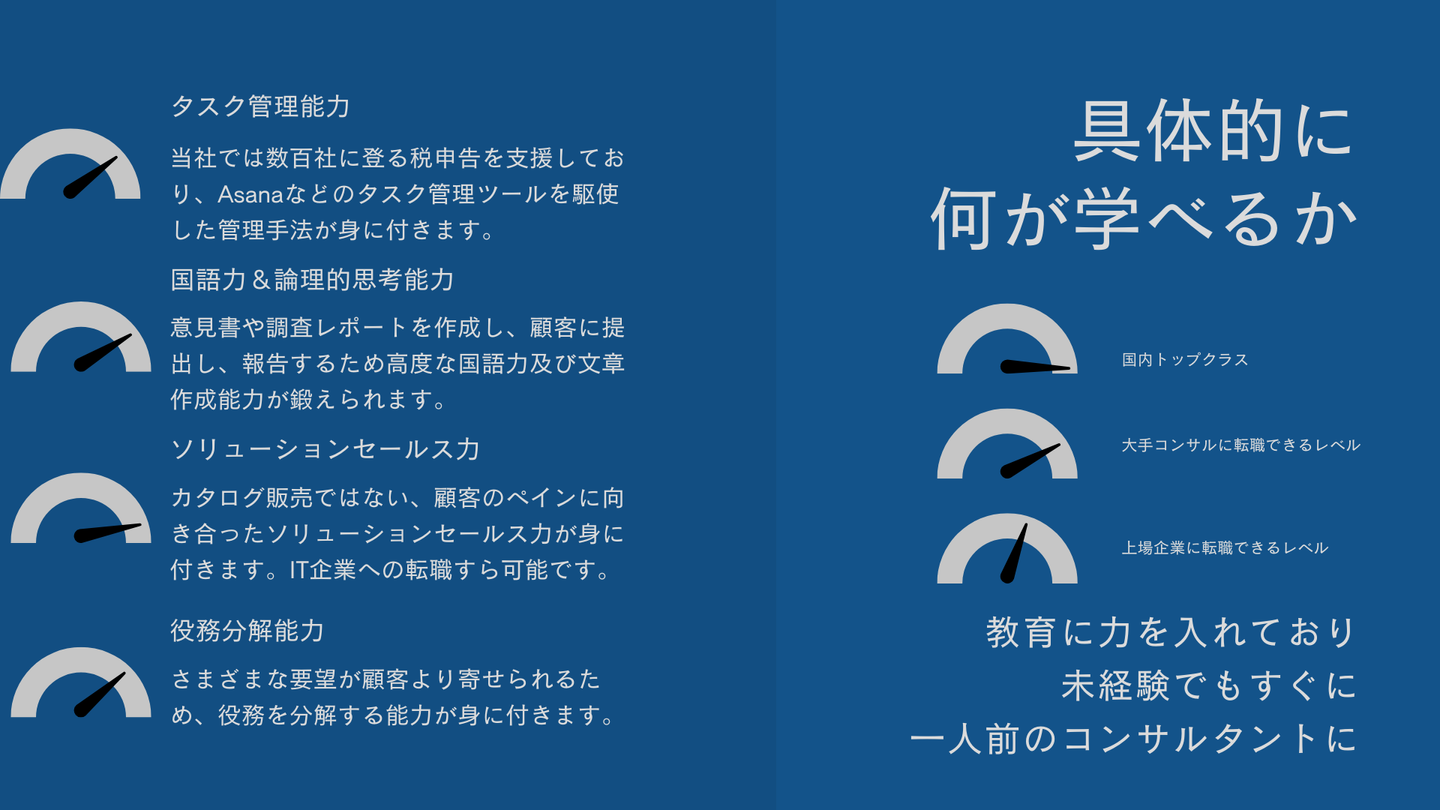 タスク管理能力

当社では数百社に登る税申告を支援しており、Asanaなどのタスク管理ツールを駆使した管理手法が身に付きます。

国語力＆論理的思考能力

意見書や調査レポートを作成し、顧客に提出し、報告するため高度な国語力及び文章作成能力が鍛えられます。

ソリューションセールス力

カタログ販売ではない、顧客のペインに向き合ったソリューションセールス力が身に付きます。IT企業への転職すら可能です。

役務分解能力

さまざまな要望が顧客より寄せられるため、役務を分解する能力が身に付きます。

具体的に
何が学べるか

国内トップクラス

大手コンサルに転職できるレベル

上場企業に転職できるレベル

教育に力を入れており
未経験でもすぐに
一人前のコンサルタントに